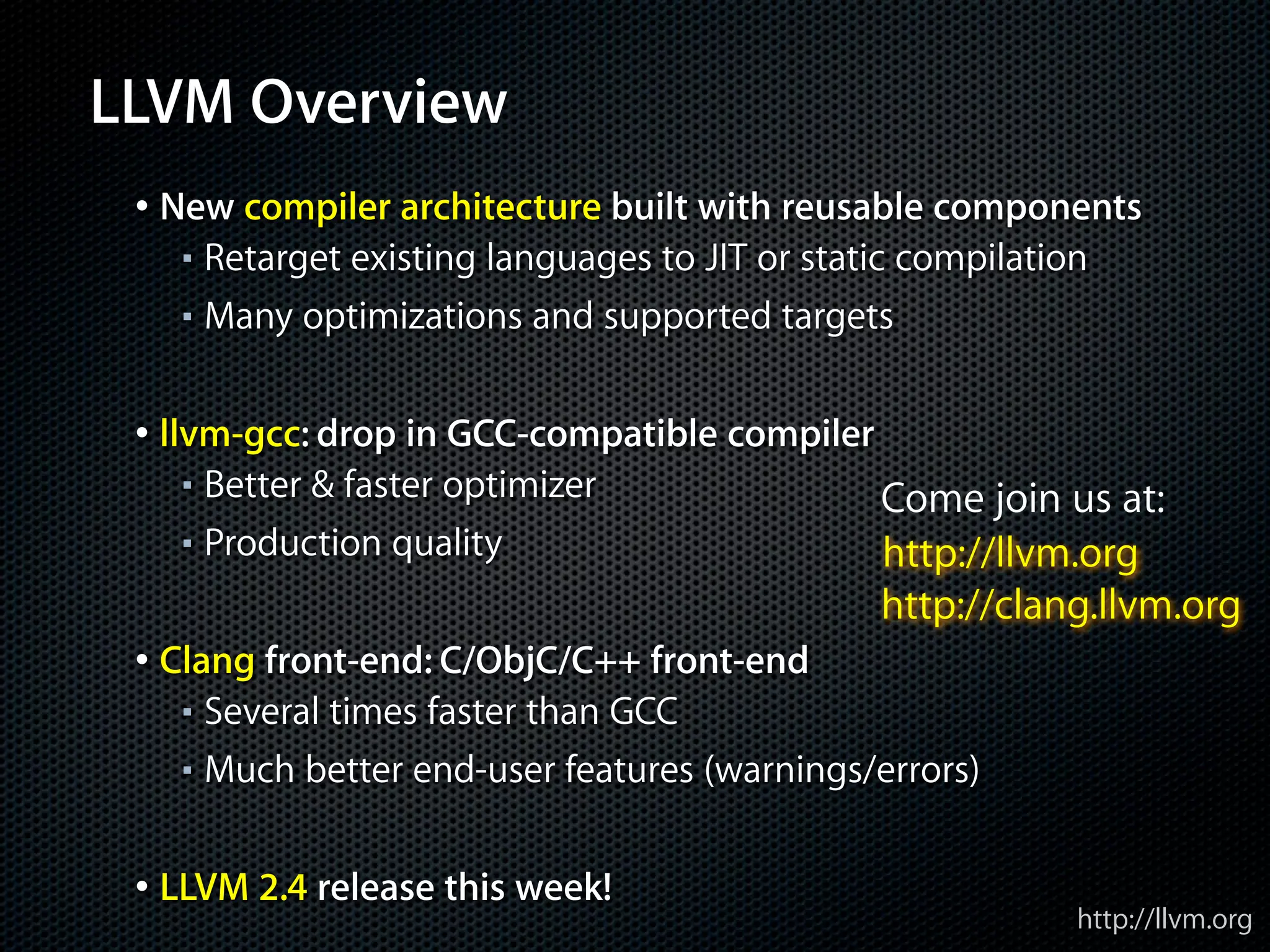 LLVM Overview

• New compiler architecture built with reusable components
  ▪ Retarget existing languages to JIT or static compilation
  ▪ Many optimizations and supported targets

• llvm-gcc: drop in GCC-compatible compiler
  ▪ Better & faster optimizer
  ▪ Production quality

Come join us at:
http://llvm.org
http://clang.llvm.org

• Clang front-end: C/ObjC/C++ front-end
  ▪ Several times faster than GCC
  ▪ Much better end-user features (warnings/errors)

• LLVM 2.4 release this week!

http://llvm.org